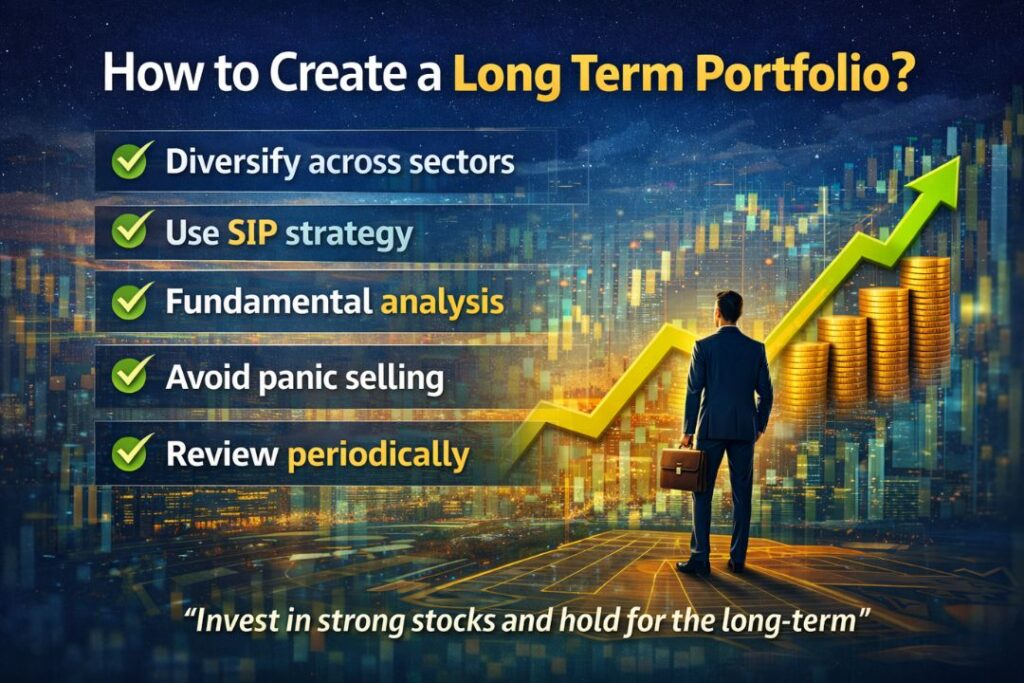 How to Create a Long Term Portfolio?

Diversify across sectors

Use SIP strategy

Fundamental analysis

Avoid panic selling

Review periodically

"Invest in strong stocks and hold for the long-term"